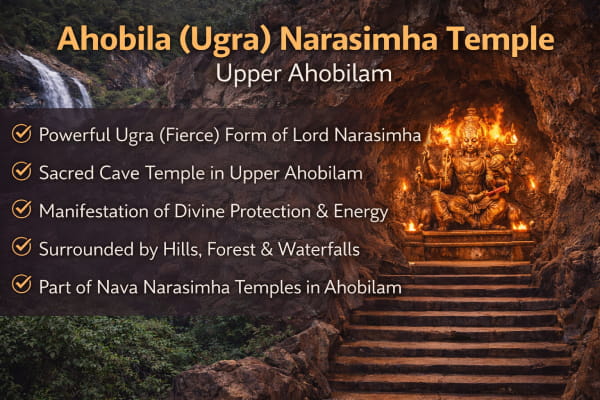 Ahobila (Ugra) Narasimha Temple
Upper Ahobilam

Powerful Ugra (Fierce) Form of Lord Narasimha

Sacred Cave Temple in Upper Ahobilam

Manifestation of Divine Protection & Energy

Surrounded by Hills, Forest & Waterfalls

Part of Nava Narasimha Temples in Ahobilam